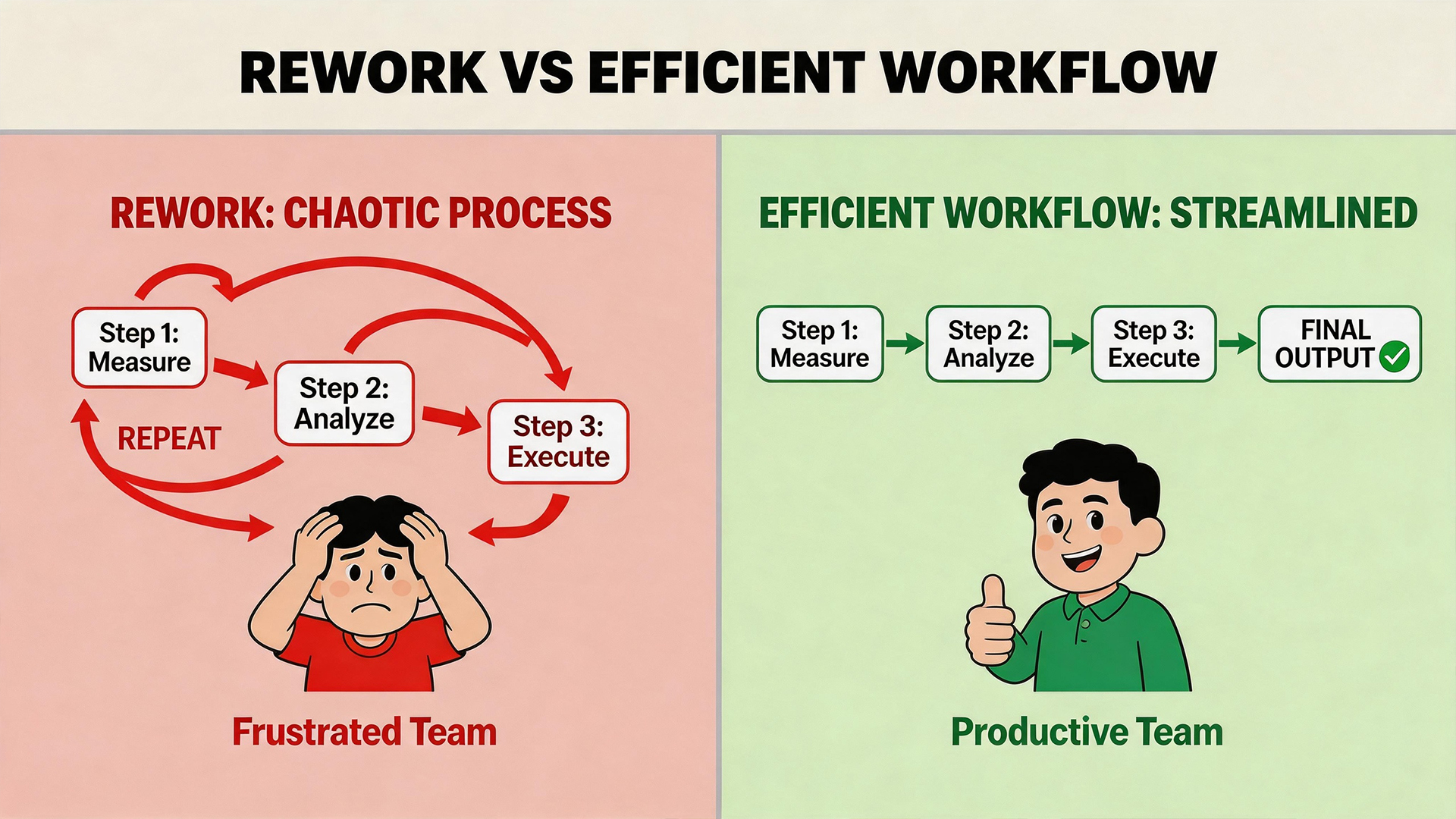 REWORK VS EFFICIENT WORKFLOW

REWORK: CHAOTIC PROCESS

Step 1: Measure

Step 2: Analyze

Step 3: Execute

REPEAT

Frustrated Team

EFFICIENT WORKFLOW: STREAMLINED

Step 1: Measure

Step 2: Analyze

Step 3: Execute

FINAL OUTPUT

Productive Team